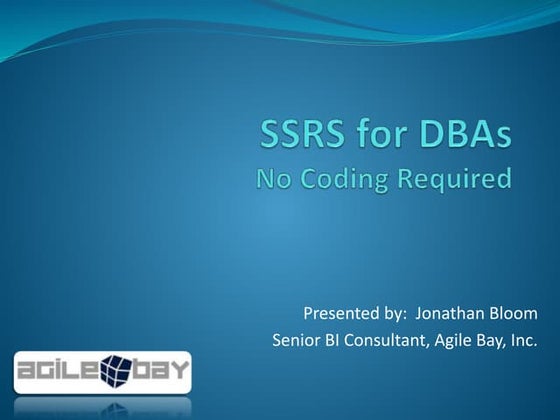 SSRS for DBAs
No Coding Required

Presented by: Jonathan Bloom
Senior BI Consultant, Agile Bay, Inc.

agile bay